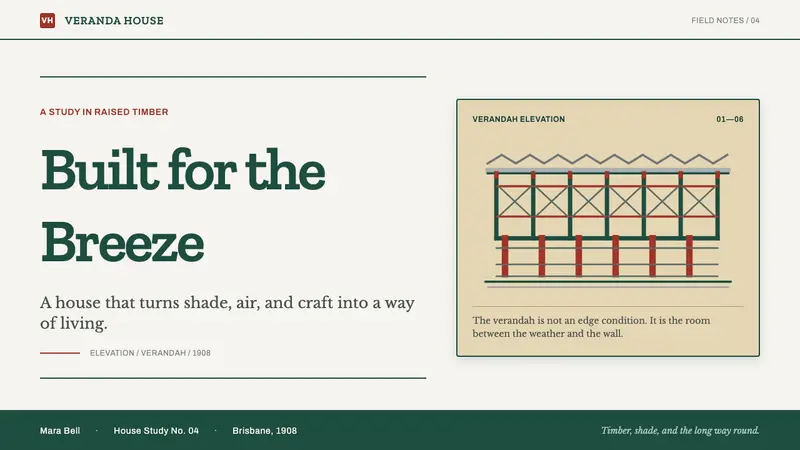 VH VERANDA HOUSE

FIELD NOTES / 04

A STUDY IN RAISED TIMBER

Built for the Breeze

A house that turns shade, air, and craft into a way of living.

ELEVATION / VERANDAH / 1908

VERANDAH ELEVATION

01—06

The verandah is not an edge condition. It is the room between the weather and the wall.

Mara Bell · House Study No. 04 · Brisbane, 1908

Timber, shade, and the long way round.